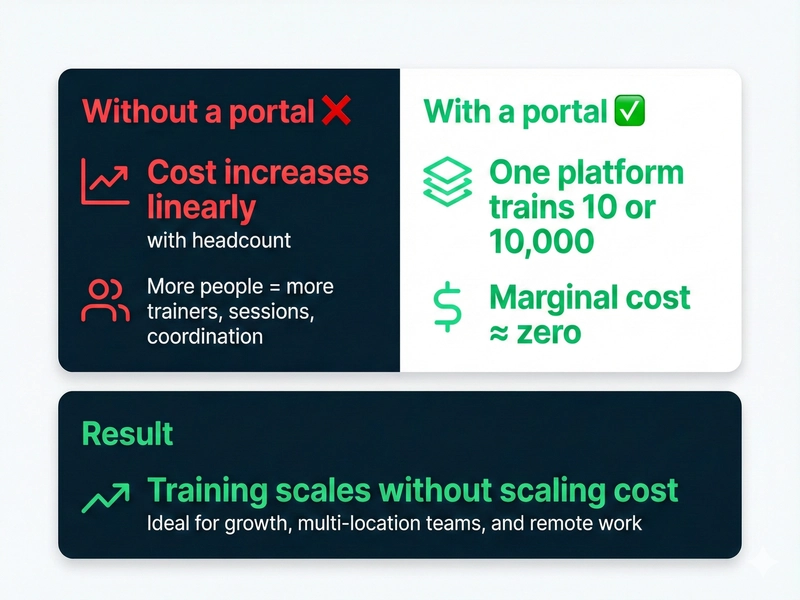 Without a portal ❌

Cost increases linearly
with headcount

More people = more trainers, sessions, coordination

With a portal ✅

One platform trains 10 or 10,000

Marginal cost ≈ zero

Result

Training scales without scaling cost
Ideal for growth, multi-location teams, and remote work